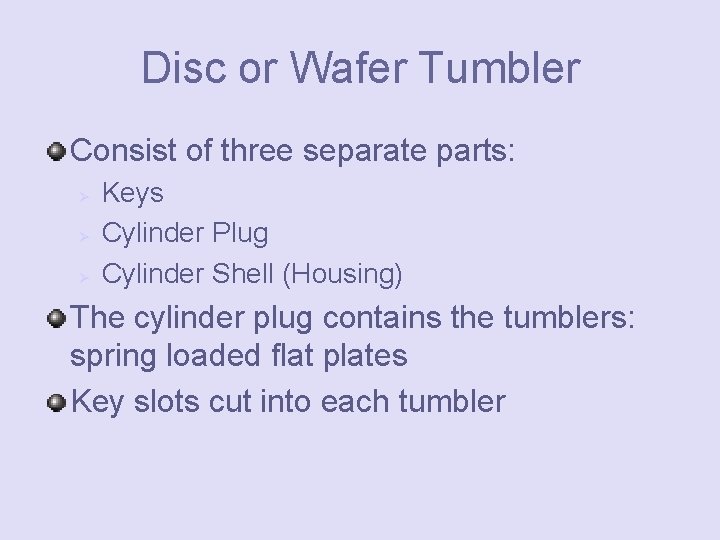 Disc or Wafer Tumbler

Consist of three separate parts:
Keys
Cylinder Plug
Cylinder Shell (Housing)

The cylinder plug contains the tumblers: spring loaded flat plates

Key slots cut into each tumbler